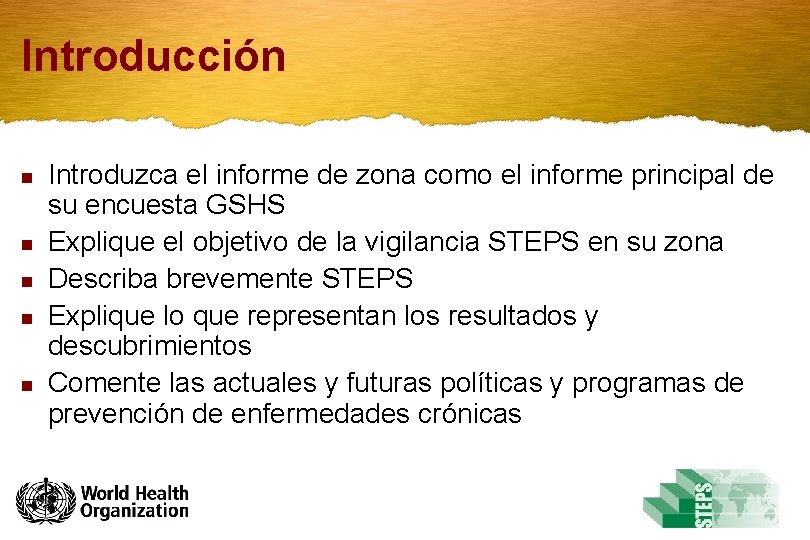 Introducción

- Introduzca el informe de zona como el informe principal de su encuesta GSHS
- Explique el objetivo de la vigilancia STEPS en su zona
- Describa brevemente STEPS
- Explique lo que representan los resultados y descubrimientos
- Comente las actuales y futuras políticas y programas de prevención de enfermedades crónicas

World Health Organization

STEPS